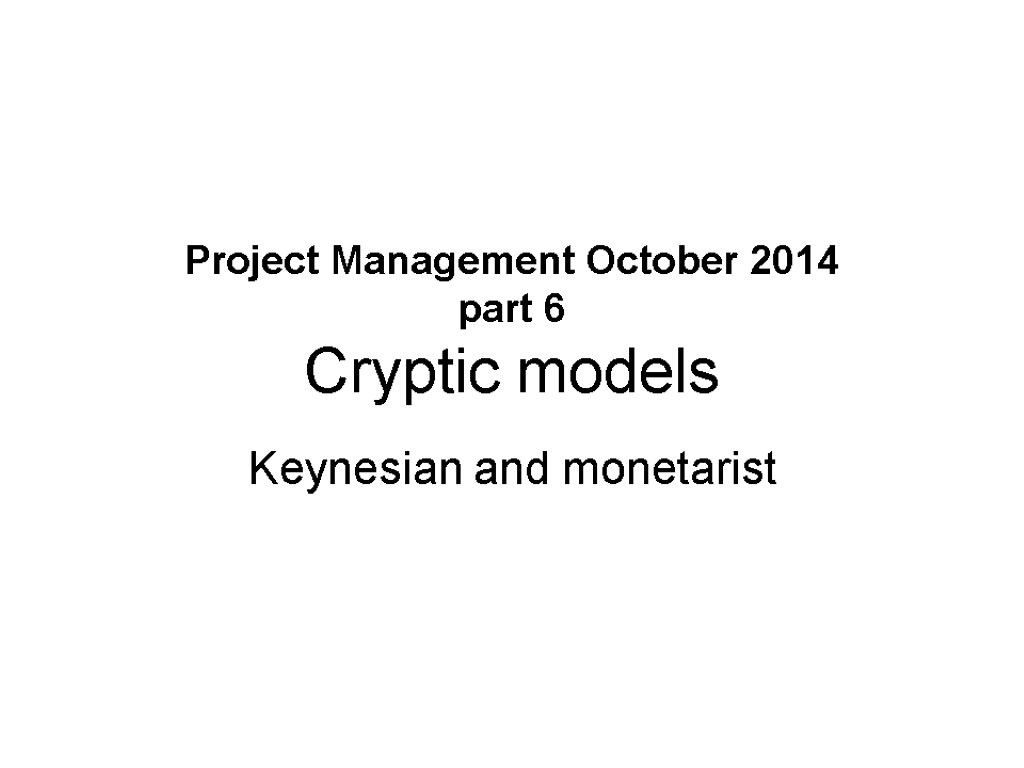 Project Management October 2014
part 6
Cryptic models

Keynesian and monetarist